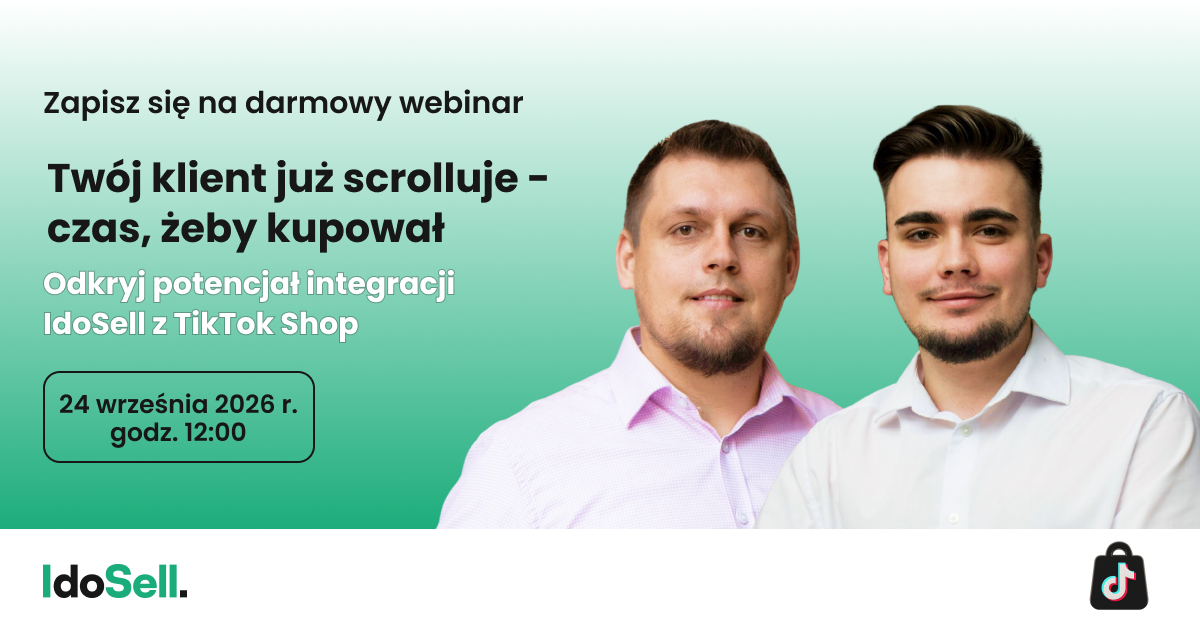 Zapisz się na darmowy webinar

Twój klient już scrolluje - czas, żeby kupował

Odkryj potencjał integracji IdoSell z TikTok Shop

24 września 2026 r.
godz. 12:00

IdoSell.